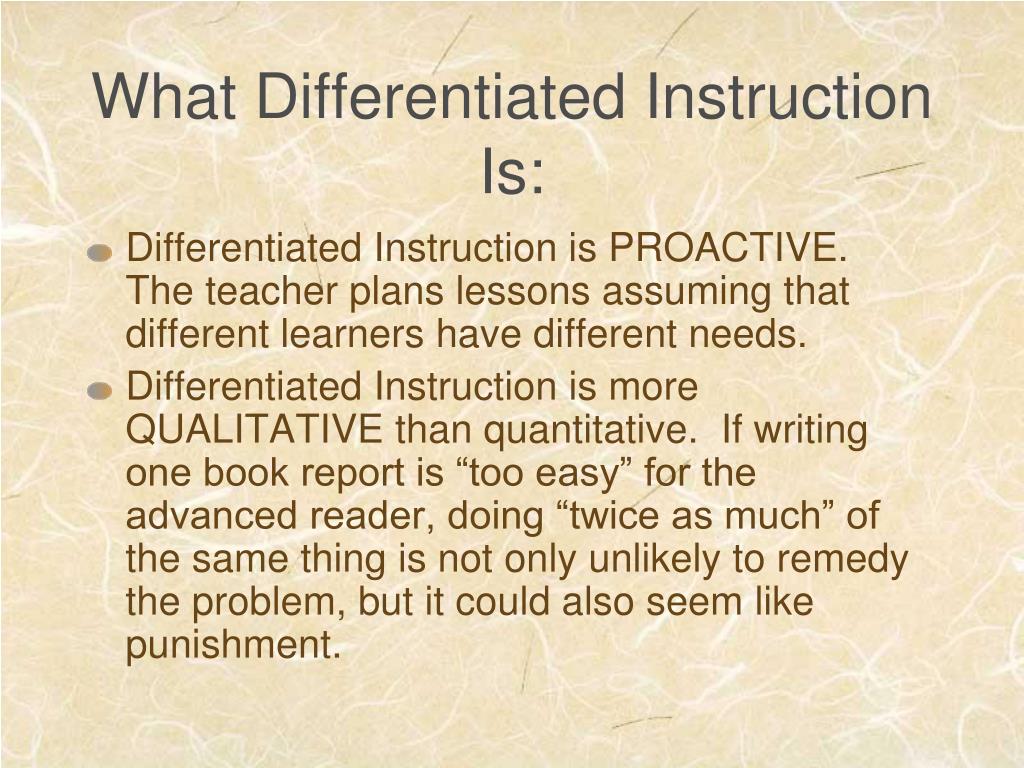 What Differentiated Instruction Is:

Differentiated Instruction is PROACTIVE. The teacher plans lessons assuming that different learners have different needs.

Differentiated Instruction is more QUALITATIVE than quantitative. If writing one book report is “too easy” for the advanced reader, doing “twice as much” of the same thing is not only unlikely to remedy the problem, but it could also seem like punishment.